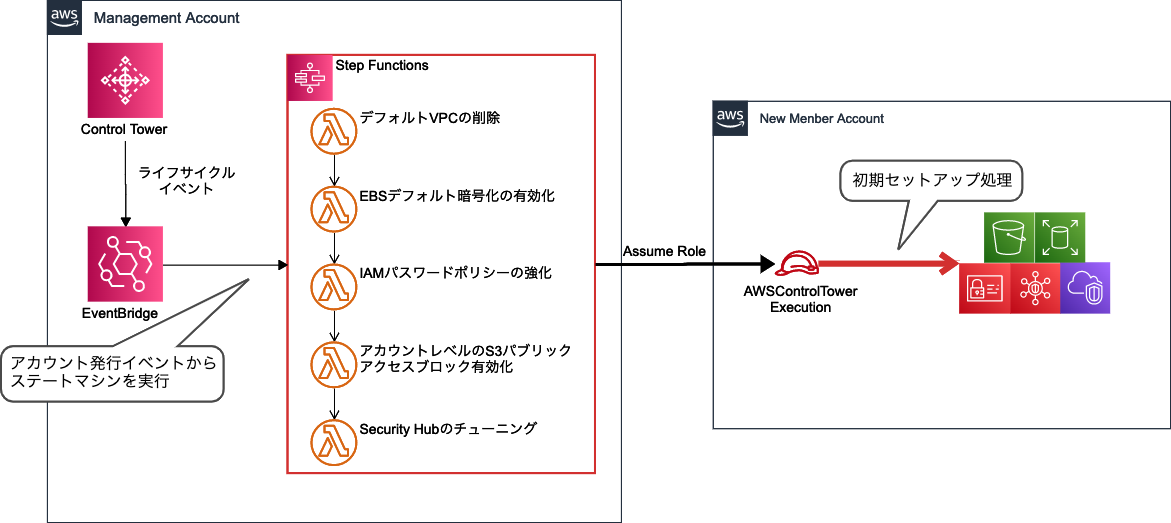 aws Management Account

Control Tower

ライフサイクル イベント

EventBridge

アカウント発行イベントから ステートマシンを実行

Step Functions

デフォルトVPCの削除

EBSデフォルト暗号化の有効化

IAMパスワードポリシーの強化

アカウントレベルのS3パブリック アクセスブロック有効化

Security Hubのチューニング

Assume Role

aws New Menber Account

初期セットアップ処理

AWSControlTower Execution